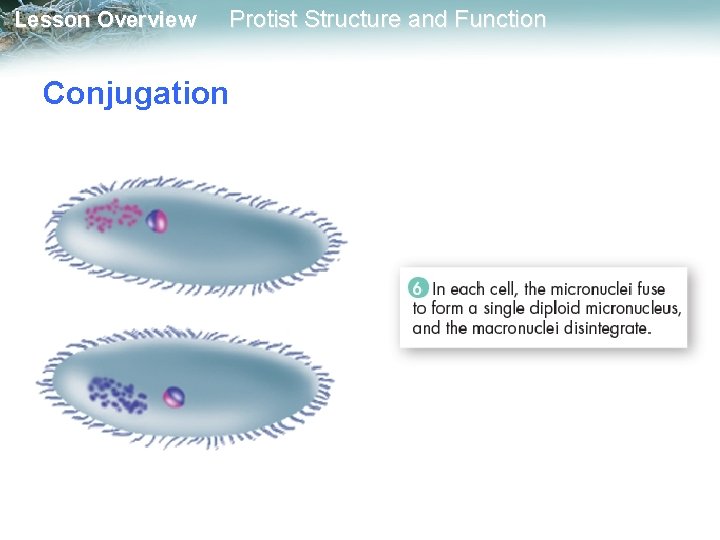 Lesson Overview Protist Structure and Function

Conjugation

6 In each cell, the micronuclei fuse to form a single diploid micronucleus, and the macronuclei disintegrate.